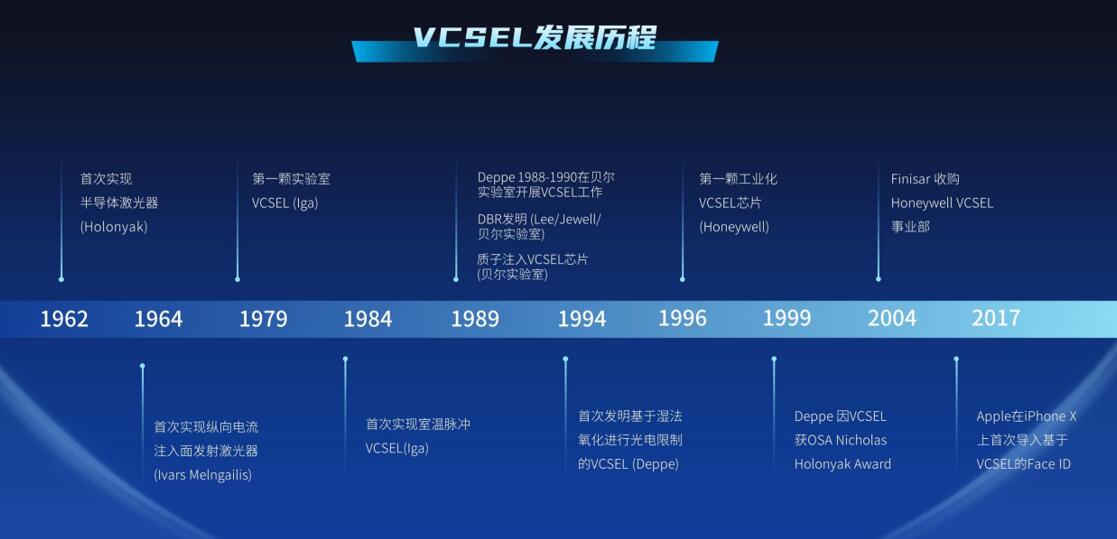 VCSEL发展历程

首次实现
半导体激光器
(Holonyak)

第一颗实验室
VCSEL (Iga)

Deppe 1988-1990在贝尔实验室开展VCSEL工作
DBR发明 (Lee/Jewell/贝尔实验室)
质子注入VCSEL芯片
(贝尔实验室)

第一颗工业化
VCSEL芯片
(Honeywell)

Finisar 收购
Honeywell VCSEL
事业部

1962 1964 1979 1984 1989 1994 1996 1999 2004 2017

首次实现纵向电流
注入面发射激光器
(Ivars Melngailis)

首次实现室温脉冲
VCSEL(Iga)

首次发明基于湿法
氧化进行光电限制
的VCSEL (Deppe)

Deppe 因VCSEL
获OSA Nicholas
Holonyak Award

Apple在iPhone X
上首次导入基于
VCSEL的Face ID